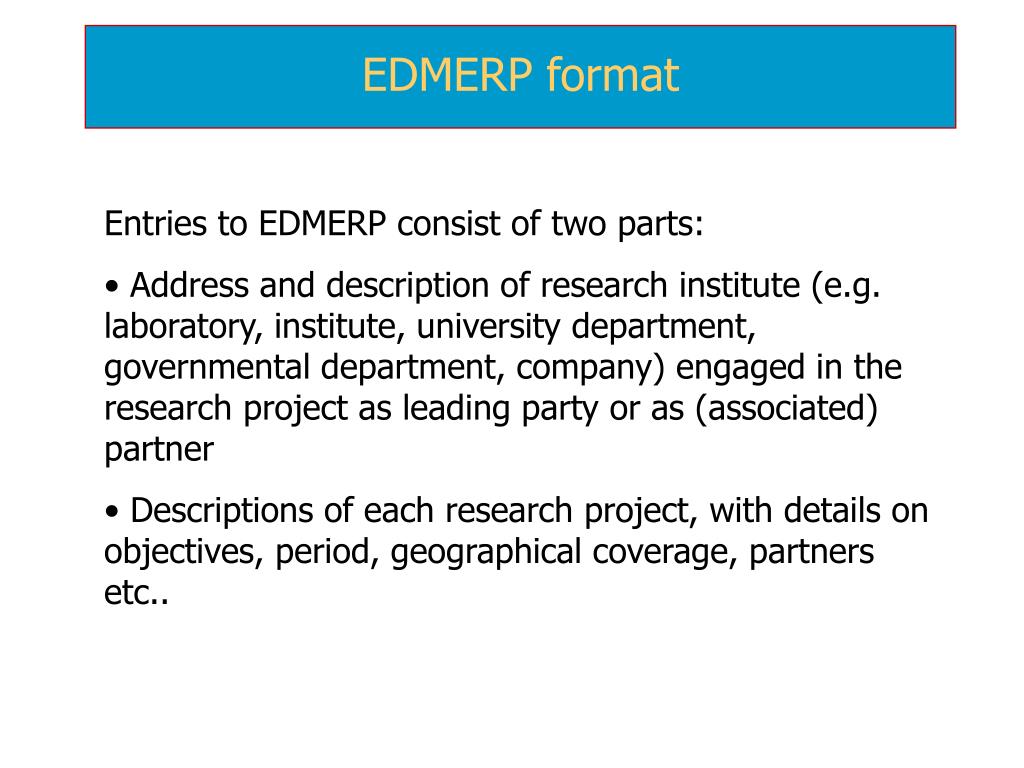 EDMERP format

Entries to EDMERP consist of two parts:

• Address and description of research institute (e.g. laboratory, institute, university department, governmental department, company) engaged in the research project as leading party or as (associated) partner

• Descriptions of each research project, with details on objectives, period, geographical coverage, partners etc..